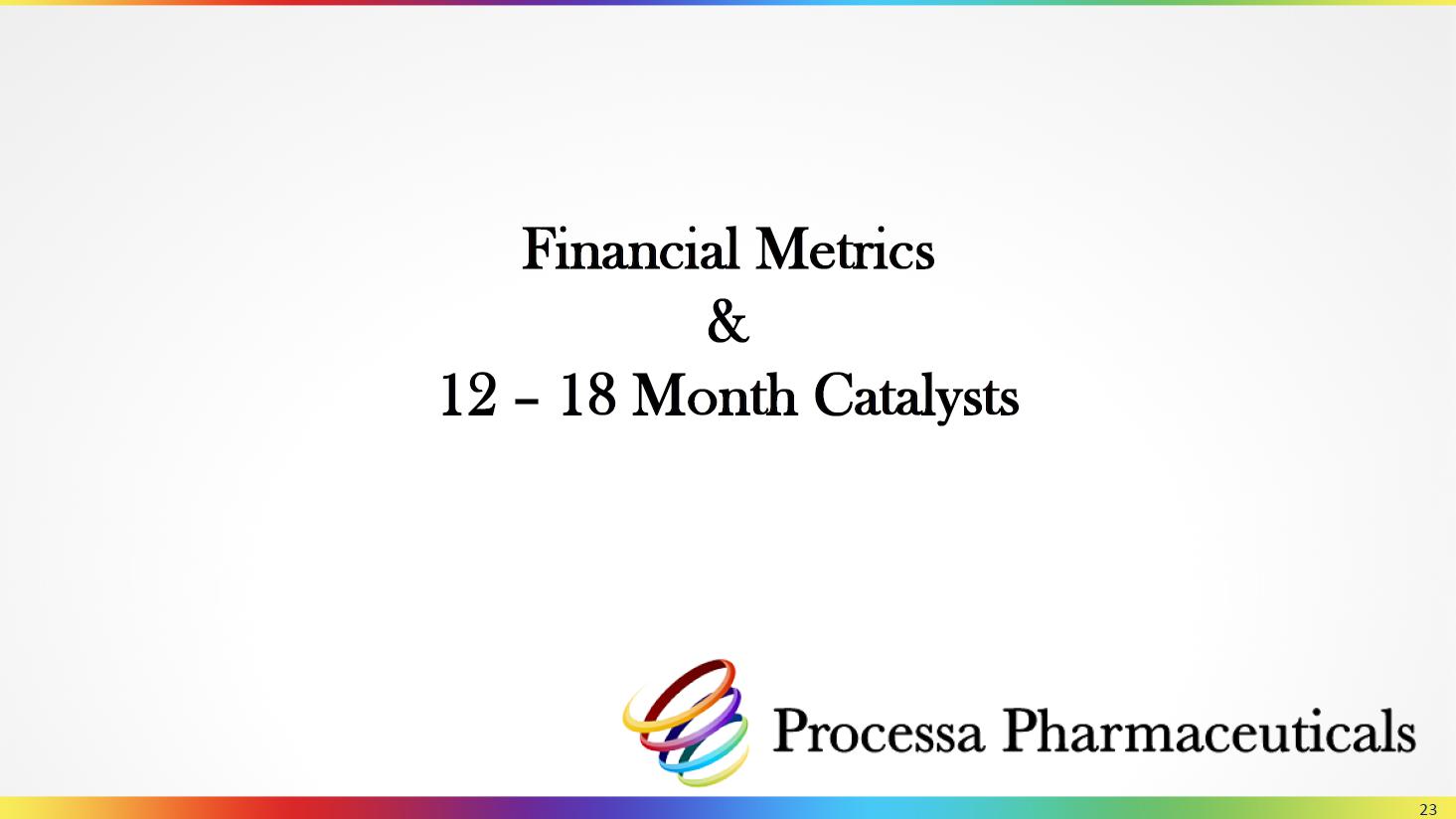 Financial Metrics
&
12 – 18 Month Catalysts

Processa Pharmaceuticals

23